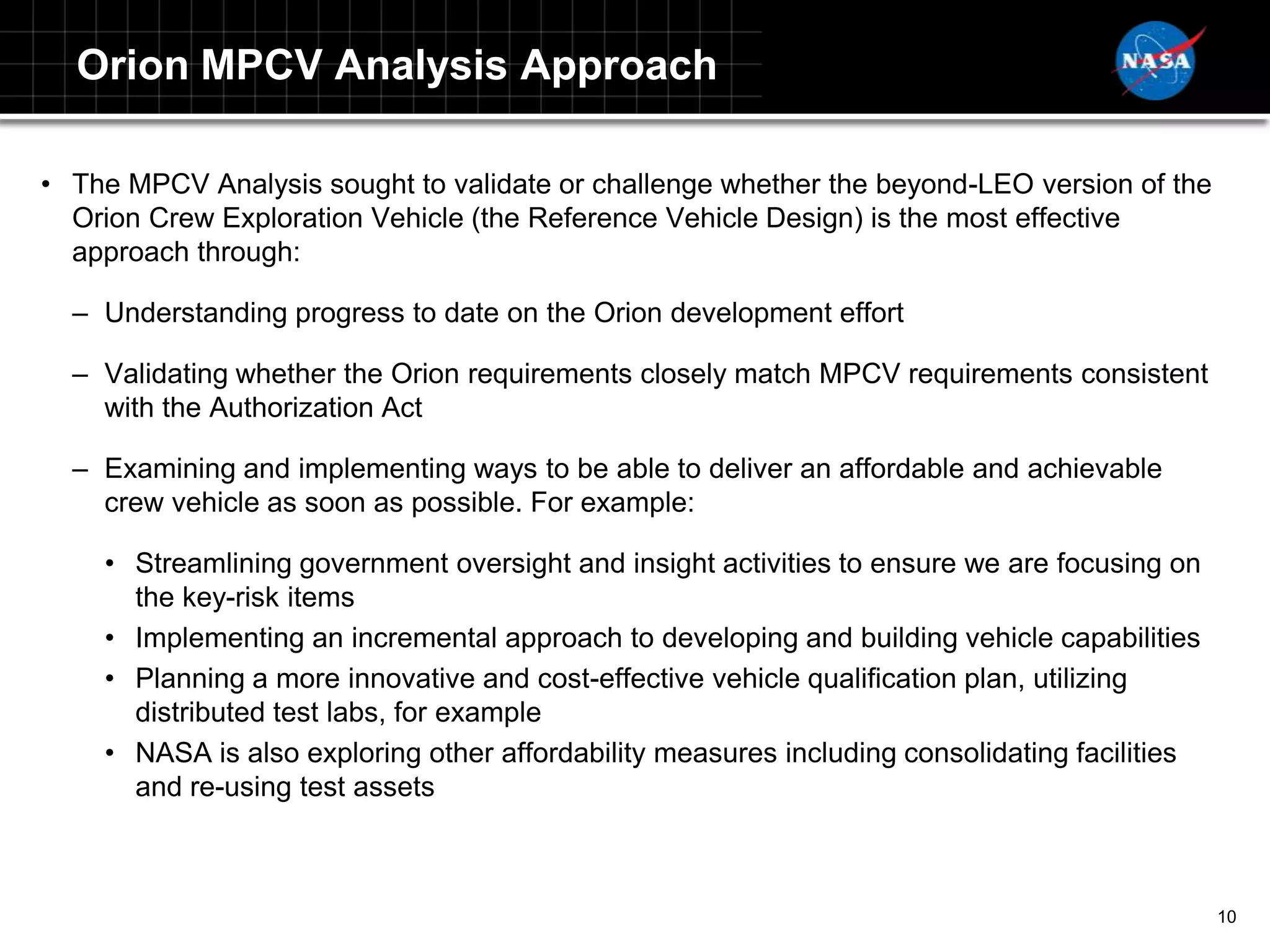 Orion MPCV Analysis Approach

NASA

• The MPCV Analysis sought to validate or challenge whether the beyond-LEO version of the Orion Crew Exploration Vehicle (the Reference Vehicle Design) is the most effective approach through:

– Understanding progress to date on the Orion development effort

– Validating whether the Orion requirements closely match MPCV requirements consistent with the Authorization Act

– Examining and implementing ways to be able to deliver an affordable and achievable crew vehicle as soon as possible. For example:

• Streamlining government oversight and insight activities to ensure we are focusing on the key-risk items
• Implementing an incremental approach to developing and building vehicle capabilities
• Planning a more innovative and cost-effective vehicle qualification plan, utilizing distributed test labs, for example
• NASA is also exploring other affordability measures including consolidating facilities and re-using test assets

10